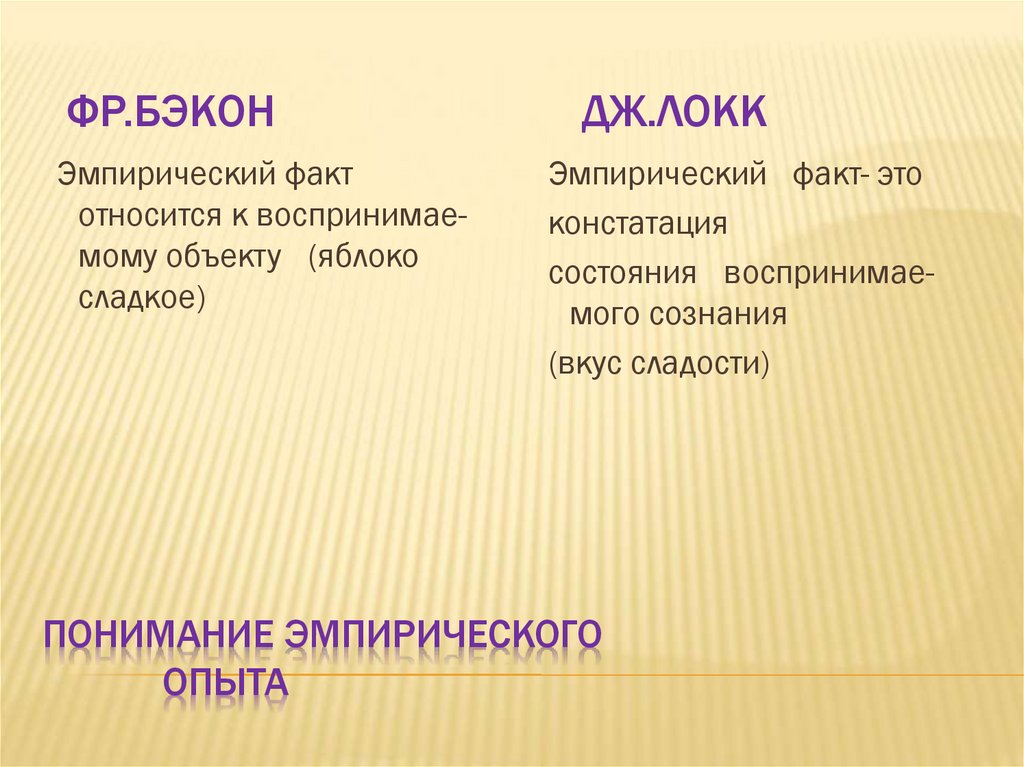 ФР.БЭКОН

Эмпирический факт относится к воспринимаемому объекту (яблоко сладкое)

ДЖ.ЛОКК

Эмпирический факт- это констатация состояния воспринимаемого сознания (вкус сладости)

ПОНИМАНИЕ ЭМПИРИЧЕСКОГО ОПЫТА